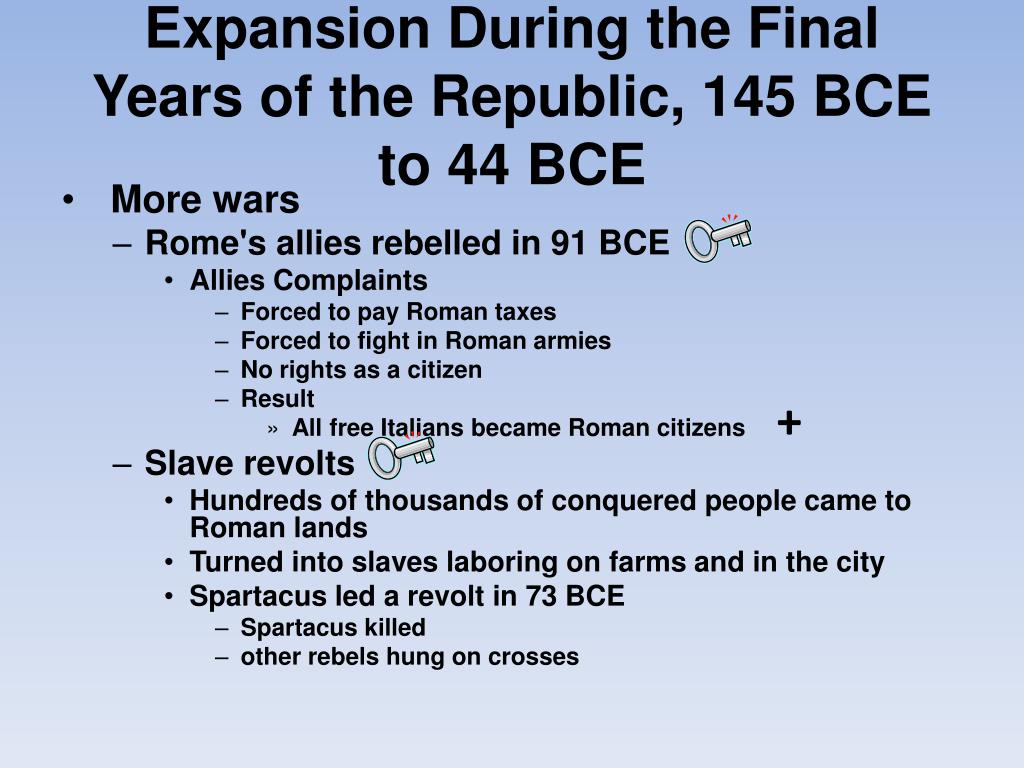 Expansion During the Final Years of the Republic, 145 BCE to 44 BCE

• More wars
– Rome's allies rebelled in 91 BCE
• Allies Complaints
– Forced to pay Roman taxes
– Forced to fight in Roman armies
– No rights as a citizen
– Result
» All free Italians became Roman citizens +
– Slave revolts
• Hundreds of thousands of conquered people came to Roman lands
• Turned into slaves laboring on farms and in the city
• Spartacus led a revolt in 73 BCE
– Spartacus killed
– other rebels hung on crosses